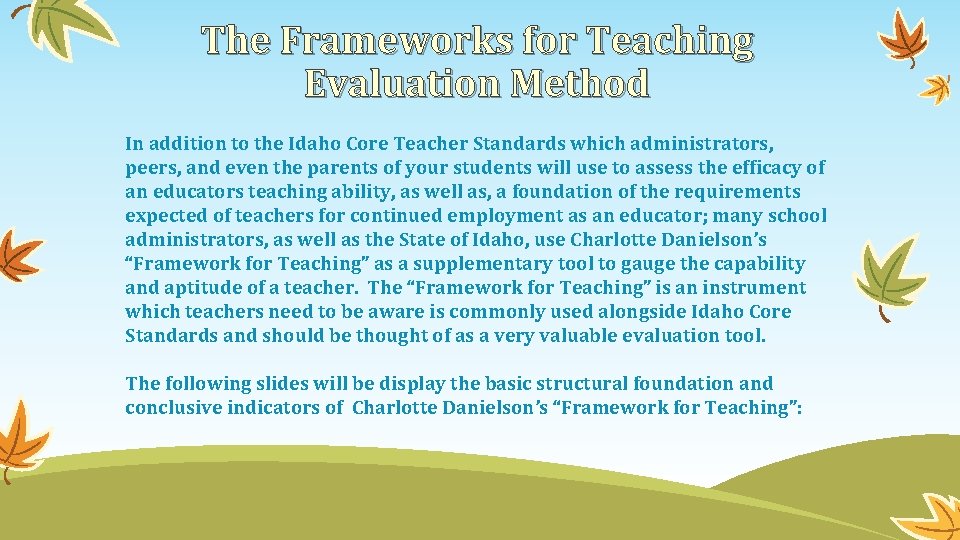 The Frameworks for Teaching Evaluation Method

In addition to the Idaho Core Teacher Standards which administrators, peers, and even the parents of your students will use to assess the efficacy of an educators teaching ability, as well as, a foundation of the requirements expected of teachers for continued employment as an educator; many school administrators, as well as the State of Idaho, use Charlotte Danielson's "Framework for Teaching" as a supplementary tool to gauge the capability and aptitude of a teacher. The "Framework for Teaching" is an instrument which teachers need to be aware is commonly used alongside Idaho Core Standards and should be thought of as a very valuable evaluation tool.

The following slides will be display the basic structural foundation and conclusive indicators of Charlotte Danielson's "Framework for Teaching":